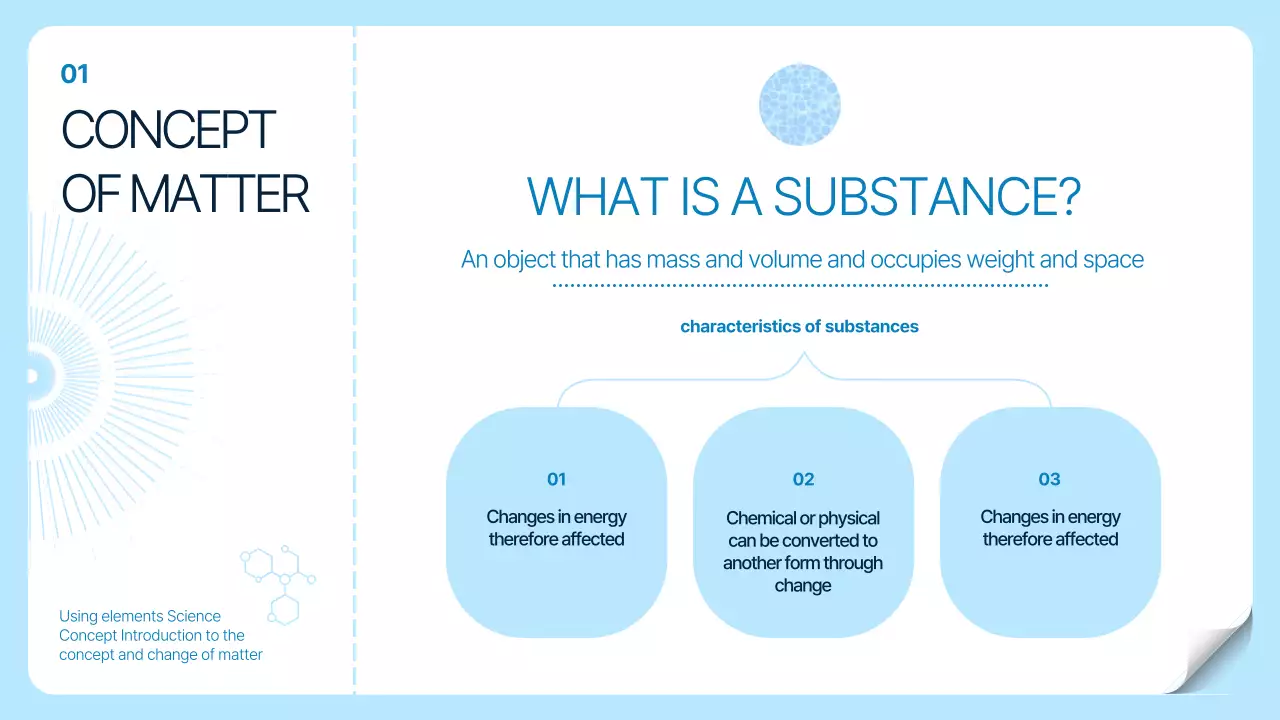 01

CONCEPT OF MATTER

Using elements Science Concept Introduction to the concept and change of matter

WHAT IS A SUBSTANCE?

An object that has mass and volume and occupies weight and space

characteristics of substances

01

Changes in energy therefore affected

02

Chemical or physical can be converted to another form through change

03

Changes in energy therefore affected